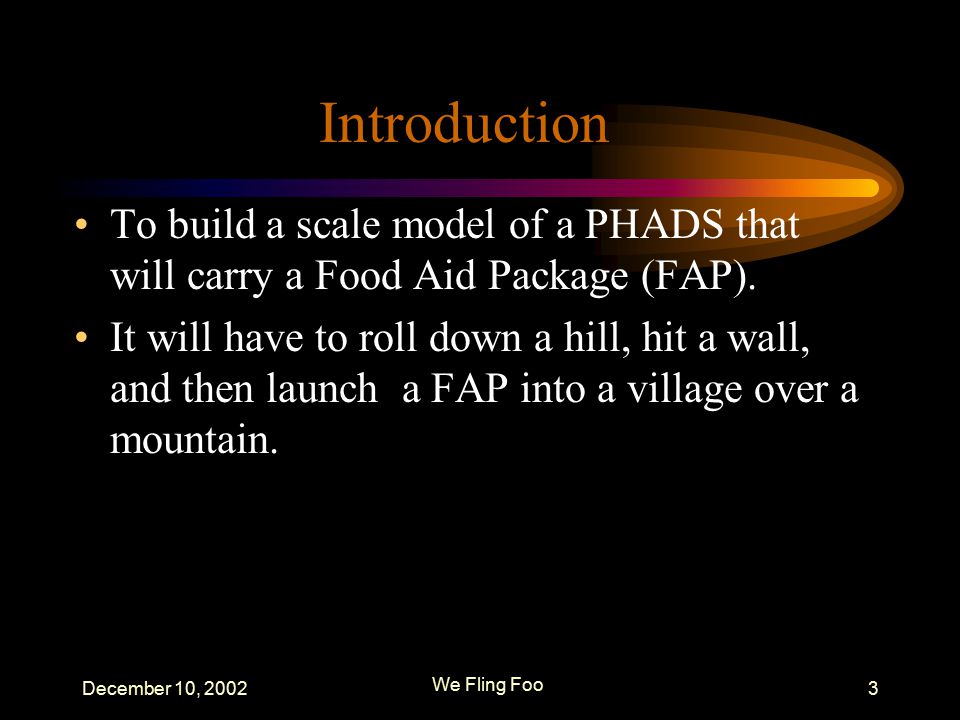 Introduction

• To build a scale model of a PHADS that will carry a Food Aid Package (FAP).

• It will have to roll down a hill, hit a wall, and then launch a FAP into a village over a mountain.

December 10, 2002

We Fling Foo

3